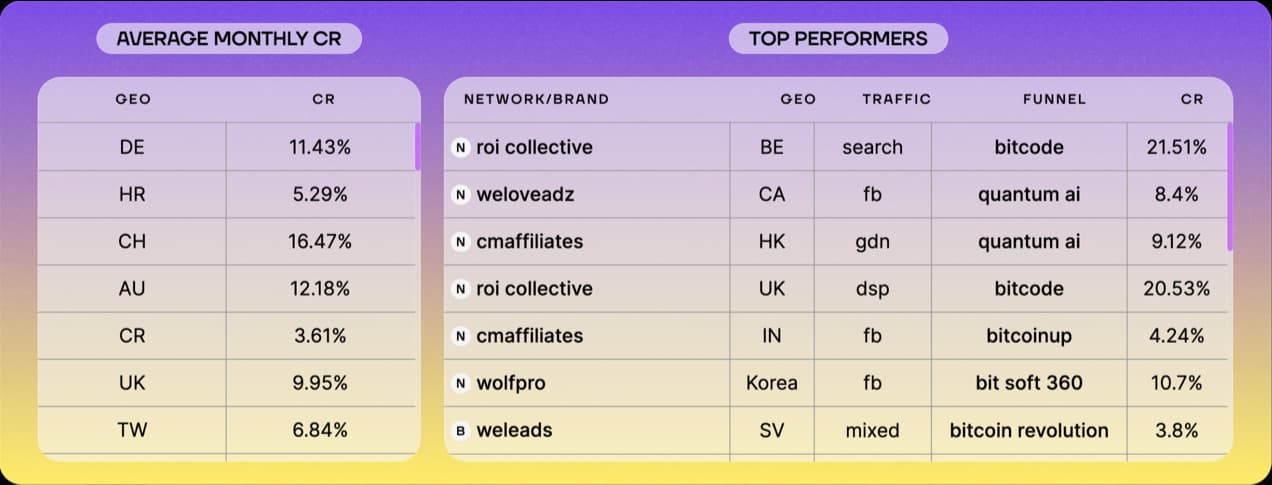 AVERAGE MONTHLY CR

| GEO | CR |
|---|---|
| DE | 11.43% |
| HR | 5.29% |
| CH | 16.47% |
| AU | 12.18% |
| CR | 3.61% |
| UK | 9.95% |
| TW | 6.84% |

TOP PERFORMERS

| NETWORK/BRAND | GEO | TRAFFIC | FUNNEL | CR |
|---|---|---|---|---|
| N roi collective | BE | search | bitcode | 21.51% |
| N weloveadz | CA | fb | quantum ai | 8.4% |
| N cmaffiliates | HK | gdn | quantum ai | 9.12% |
| N roi collective | UK | dsp | bitcode | 20.53% |
| N cmaffiliates | IN | fb | bitcoinup | 4.24% |
| N wolfpro | Korea | fb | bit soft 360 | 10.7% |
| B weleads | SV | mixed | bitcoin revolution | 3.8% |